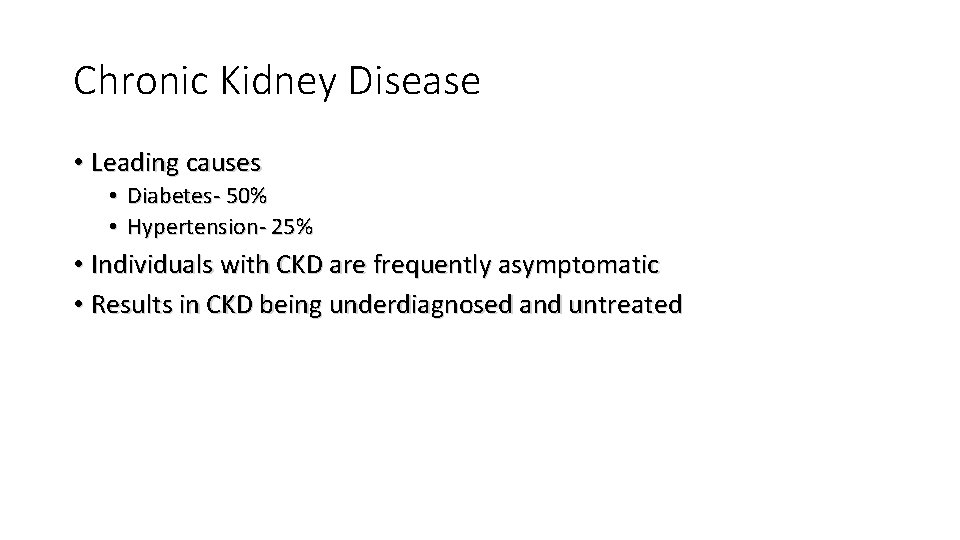 Chronic Kidney Disease

• Leading causes
  • Diabetes- 50%
  • Hypertension- 25%
• Individuals with CKD are frequently asymptomatic
• Results in CKD being underdiagnosed and untreated